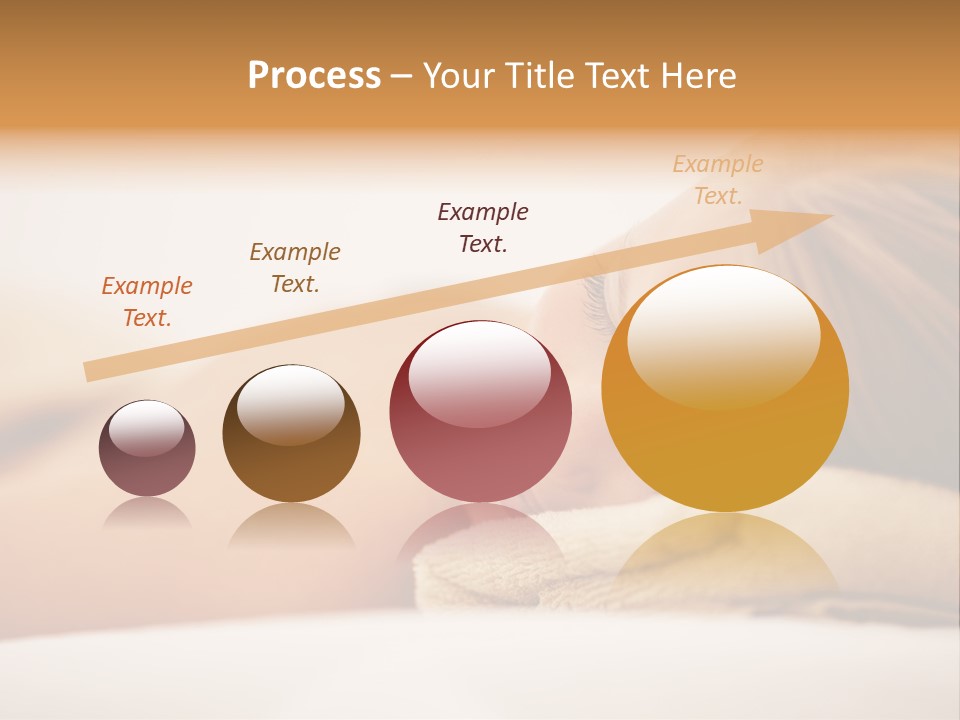 Process – Your Title Text Here

Example Text.

Example Text.

Example Text.

Example Text.